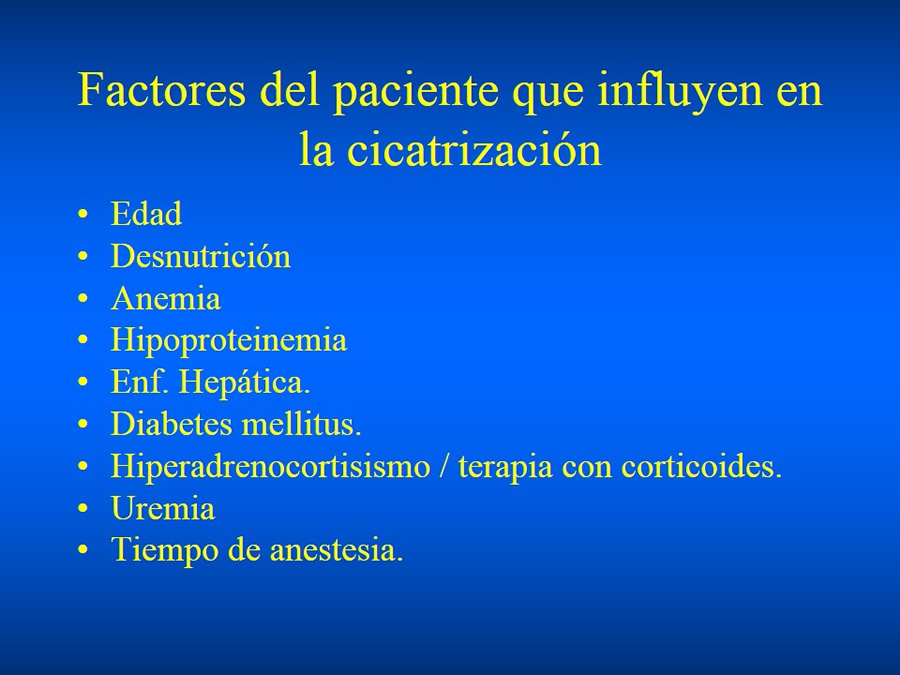 Factores del paciente que influyen en la cicatrización

• Edad
• Desnutrición
• Anemia
• Hipoproteinemia
• Enf. Hepática.
• Diabetes mellitus.
• Hiperadrenocortisismo / terapia con corticoides.
• Uremia
• Tiempo de anestesia.